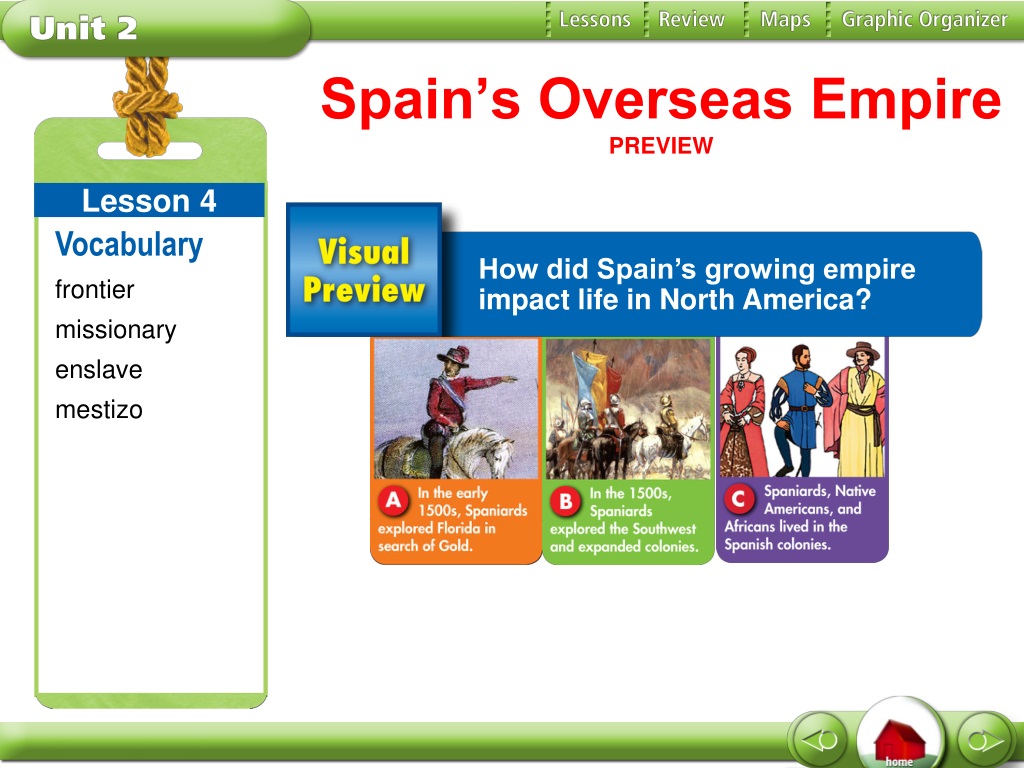 Unit 2

Lessons Review Maps Graphic Organizer

Spain's Overseas Empire
PREVIEW

Lesson 4
Vocabulary
frontier
missionary
enslave
mestizo

Visual Preview

How did Spain's growing empire impact life in North America?

A In the early 1500s, Spaniards explored Florida in search of Gold.

B In the 1500s, Spaniards explored the Southwest and expanded colonies.

C Spaniards, Native Americans, and Africans lived in the Spanish colonies.

home